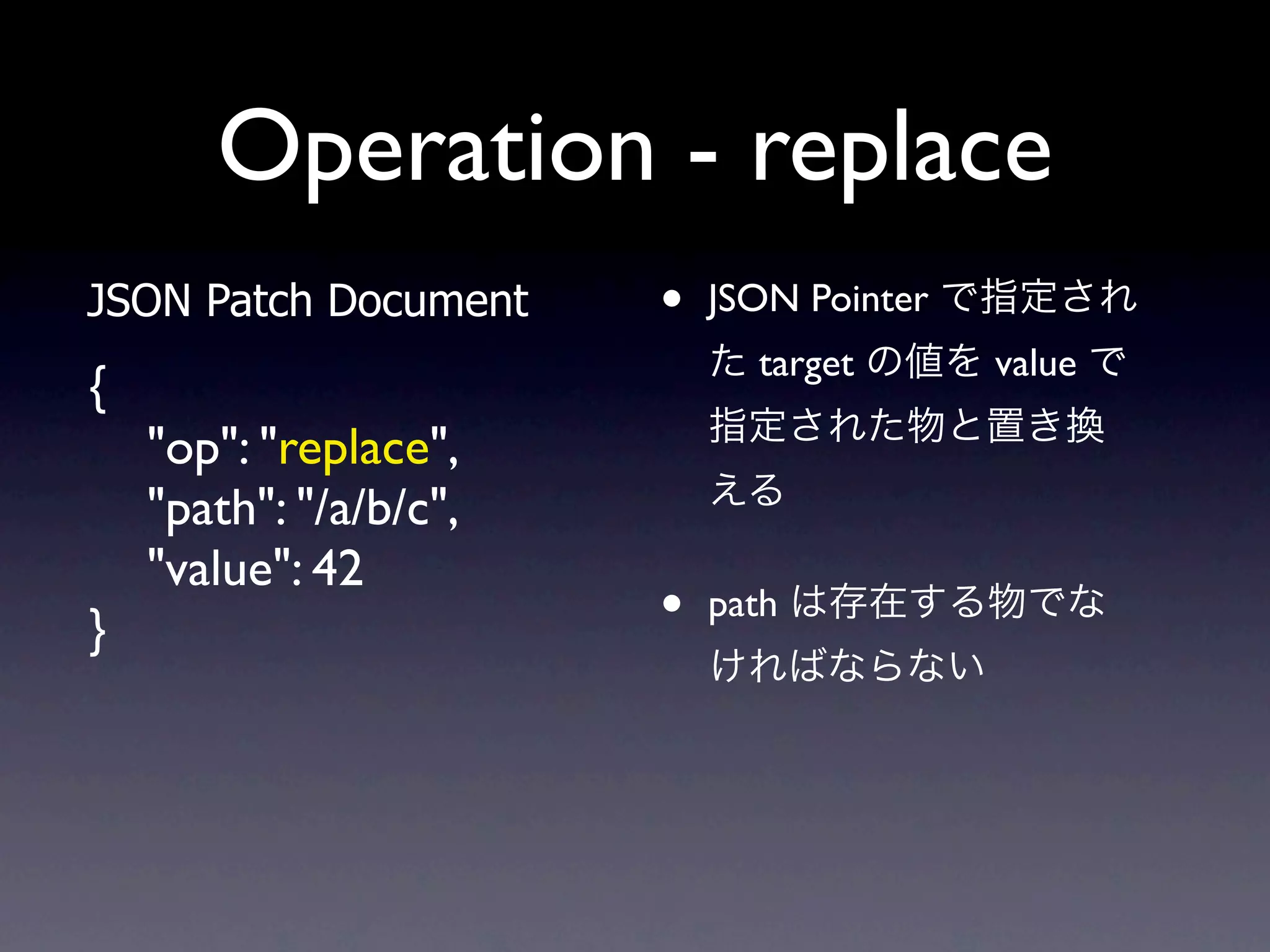 Operation - replace

JSON Patch Document

{
"op": "replace",
"path": "/a/b/c",
"value": 42
}

• JSON Pointer で指定された target の値を value で指定された物と置き換える

• path は存在する物でなければならない